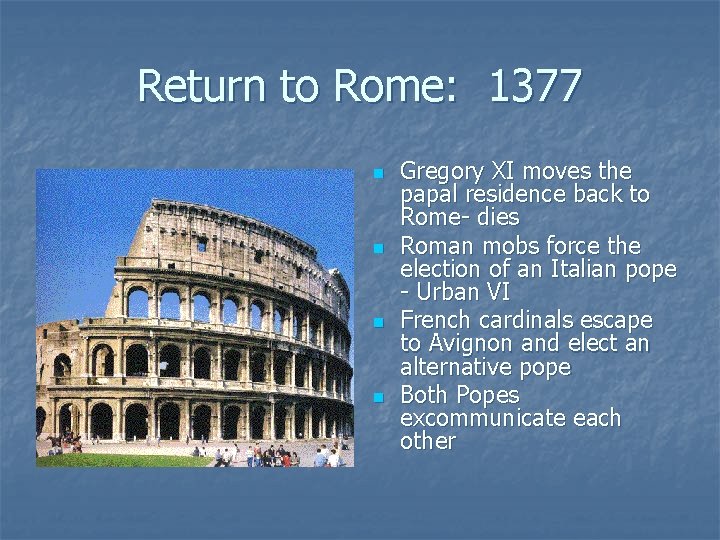 Return to Rome: 1377

- Gregory XI moves the papal residence back to Rome- dies
- Roman mobs force the election of an Italian pope - Urban VI
- French cardinals escape to Avignon and elect an alternative pope
- Both Popes excommunicate each other